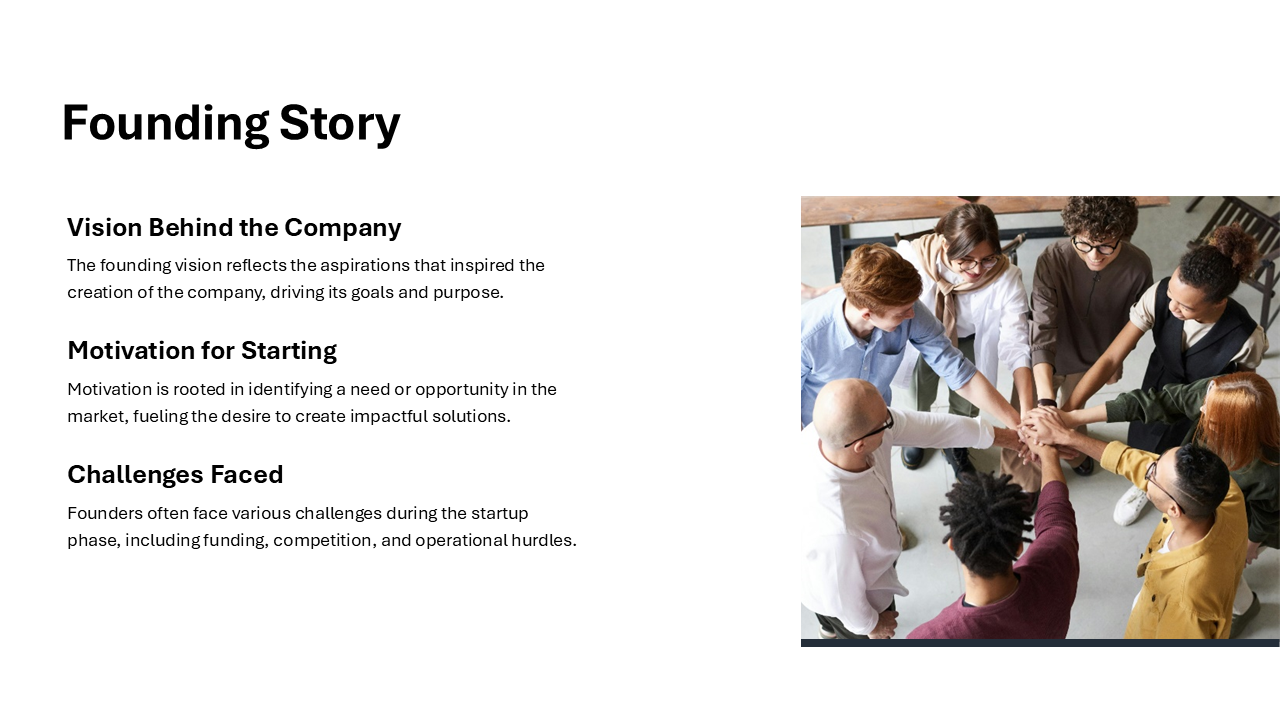 Founding Story

Vision Behind the Company

The founding vision reflects the aspirations that inspired the creation of the company, driving its goals and purpose.

Motivation for Starting

Motivation is rooted in identifying a need or opportunity in the market, fueling the desire to create impactful solutions.

Challenges Faced

Founders often face various challenges during the startup phase, including funding, competition, and operational hurdles.